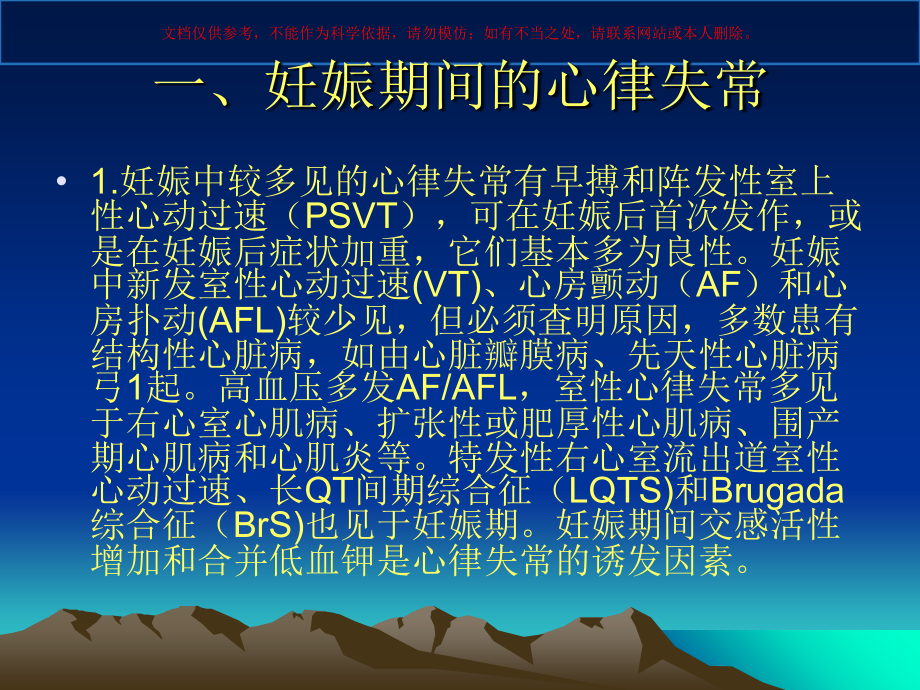 文档仅供参考，不能作为科学依据，请勿模仿；如有不当之处，请联系网站或本人删除。

一、妊娠期间的心律失常

• 1.妊娠中较多见的心律失常有早搏和阵发性室上性心动过速（PSVT），可在妊娠后首次发作，或是在妊娠后症状加重，它们基本多为良性。妊娠中新发室性心动过速(VT)、心房颤动（AF）和心房扑动(AFL)较少见，但必须查明原因，多数患有结构性心脏病，如由心脏瓣膜病、先天性心脏病引1起。高血压多发AF/AFL，室性心律失常多见于右心室心肌病、扩张性或肥厚性心肌病、围产期心肌病和心肌炎等。特发性右心室流出道室性心动过速、长QT间期综合征（LQTS)和Brugada综合征（BrS)也见于妊娠期。妊娠期间交感活性增加和合并低血钾是心律失常的诱发因素。